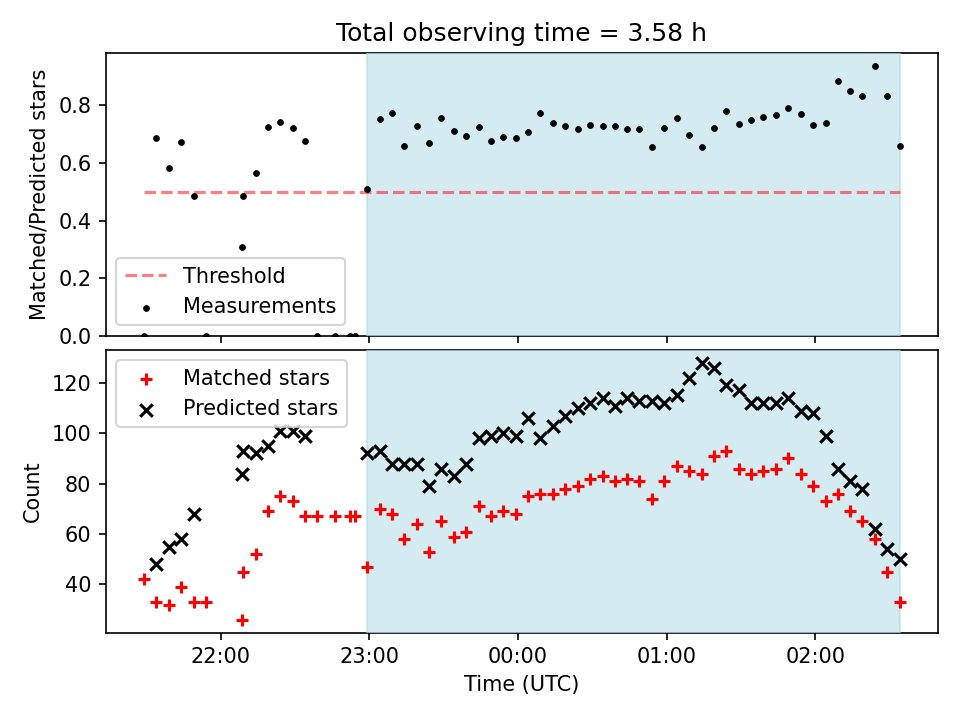 Total observing time = 3.58 h

Matched/Predicted stars

0.8
0.6
0.4
0.2
0.0

Threshold
Measurements

Count

120
100
80
60
40

Matched stars
Predicted stars

22:00
23:00
00:00
01:00
02:00

Time (UTC)